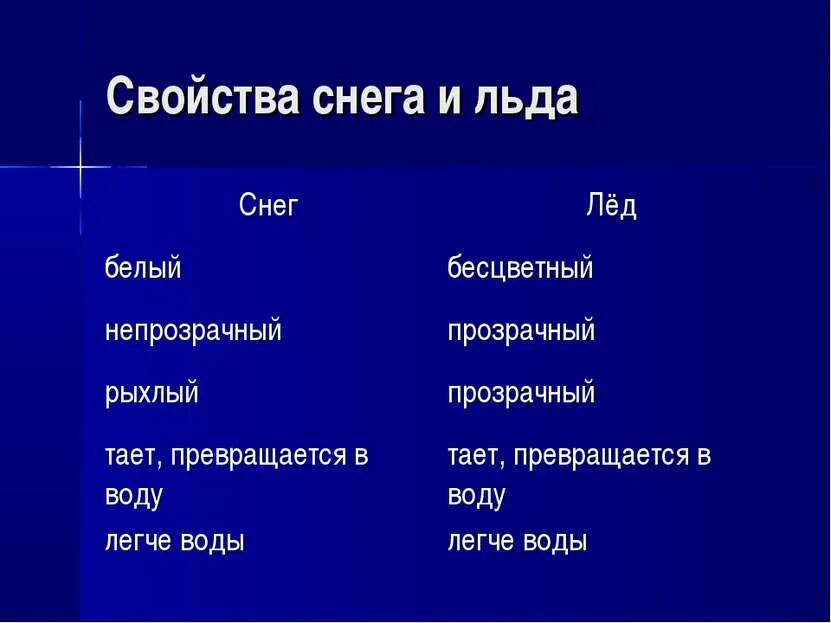 Свойства снега и льда

| Снег | Лёд |
|---|---|
| белый | бесцветный |
| непрозрачный | прозрачный |
| рыхлый | прозрачный |
| тает, превращается в воду | тает, превращается в воду |
| легче воды | легче воды |